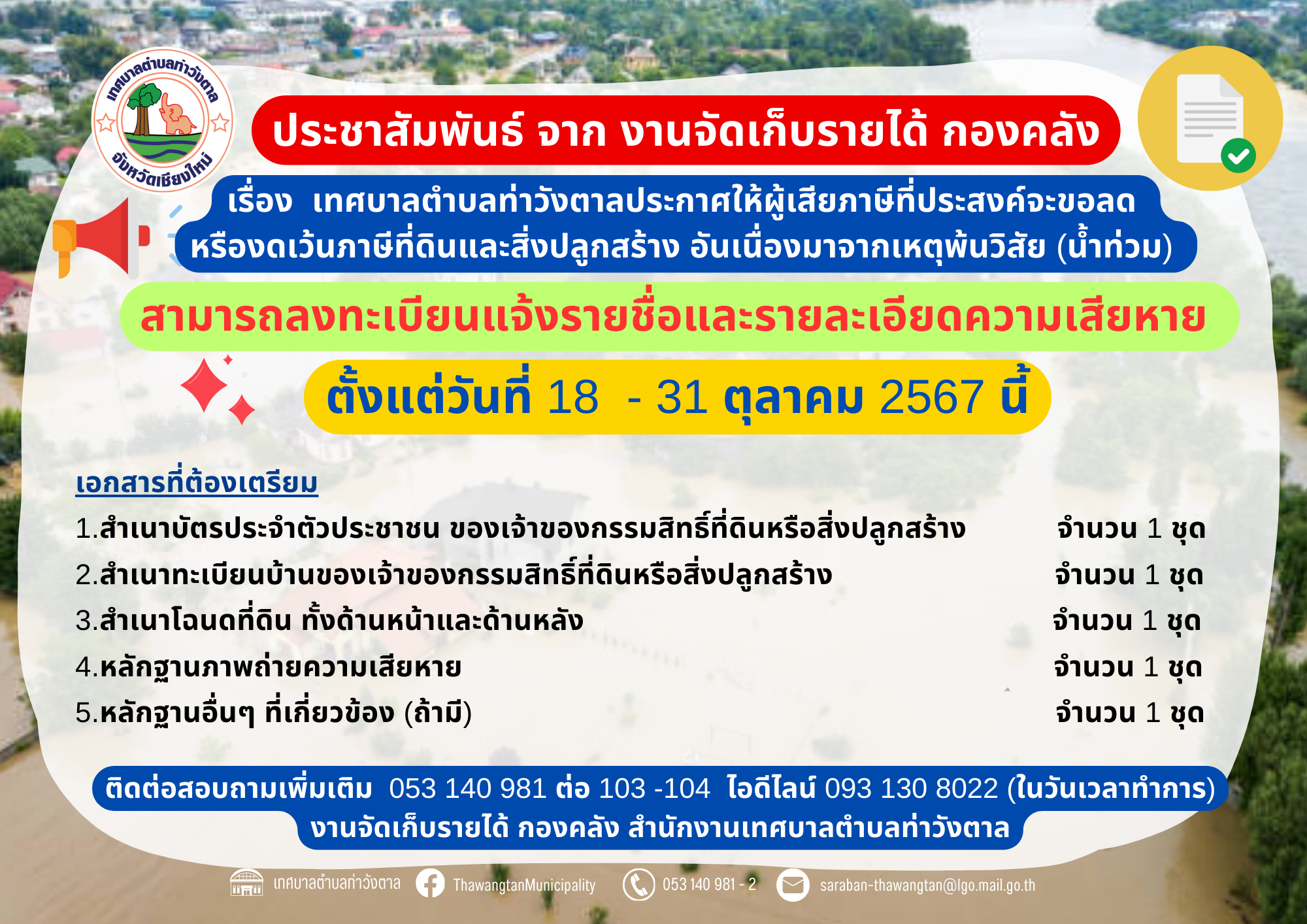 เทศบาลตำบลท่าวังตาล
จังหวัดเชียงใหม่

ประชาสัมพันธ์ จาก งานจัดเก็บรายได้ กองคลัง

เรื่อง เทศบาลตำบลท่าวังตาลประกาศให้ผู้เสียภาษีที่ประสงค์จะขอลด หรืองดเว้นภาษีที่ดินและสิ่งปลูกสร้าง อันเนื่องมาจากเหตุพ้นวิสัย (น้ำท่วม)

สามารถลงทะเบียนแจ้งรายชื่อและรายละเอียดความเสียหาย

ตั้งแต่วันที่ 18 - 31 ตุลาคม 2567 นี้

เอกสารที่ต้องเตรียม

1.สำเนาบัตรประจำตัวประชาชน ของเจ้าของกรรมสิทธิ์ที่ดินหรือสิ่งปลูกสร้าง จำนวน 1 ชุด
2.สำเนาทะเบียนบ้านของเจ้าของกรรมสิทธิ์ที่ดินหรือสิ่งปลูกสร้าง จำนวน 1 ชุด
3.สำเนาโฉนดที่ดิน ทั้งด้านหน้าและด้านหลัง จำนวน 1 ชุด
4.หลักฐานภาพถ่ายความเสียหาย จำนวน 1 ชุด
5.หลักฐานอื่นๆ ที่เกี่ยวข้อง (ถ้ามี) จำนวน 1 ชุด

ติดต่อสอบถามเพิ่มเติม 053 140 981 ต่อ 103 -104 ไอดีไลน์ 093 130 8022 (ในวันเวลาทำการ)
งานจัดเก็บรายได้ กองคลัง สำนักงานเทศบาลตำบลท่าวังตาล

เทศบาลตำบลท่าวังตาล ThawangtanMunicipality 053 140 981 - 2 saraban-thawangtan@lgo.mail.go.th